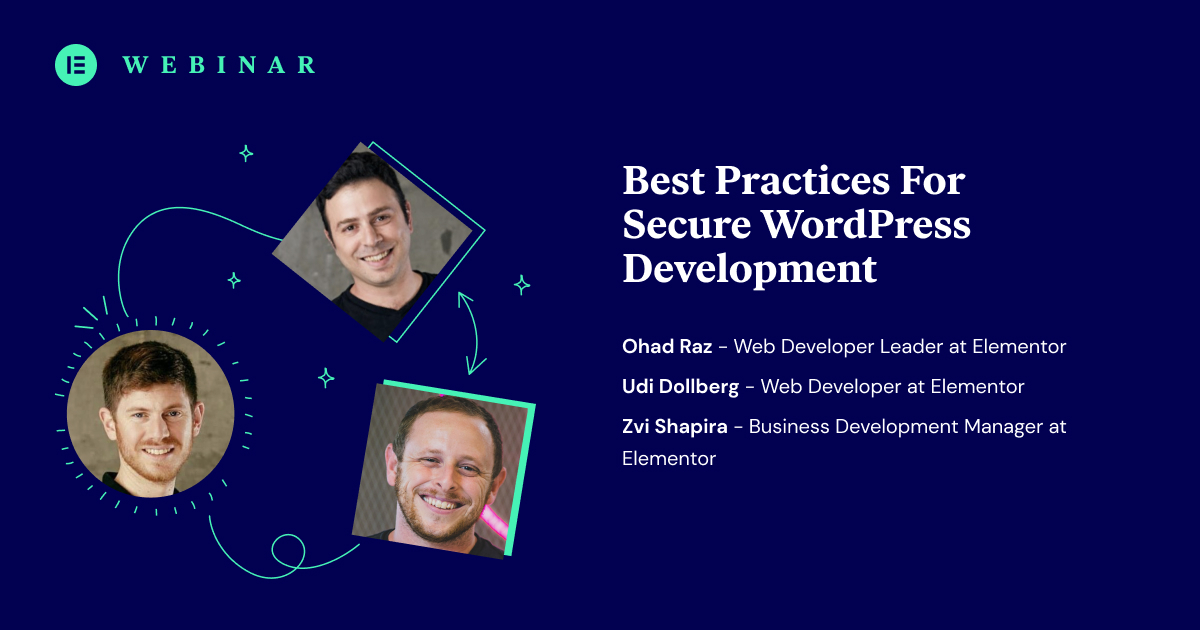 WEBINAR

Best Practices For Secure WordPress Development

Ohad Raz - Web Developer Leader at Elementor

Udi Dollberg - Web Developer at Elementor

Zvi Shapira - Business Development Manager at Elementor